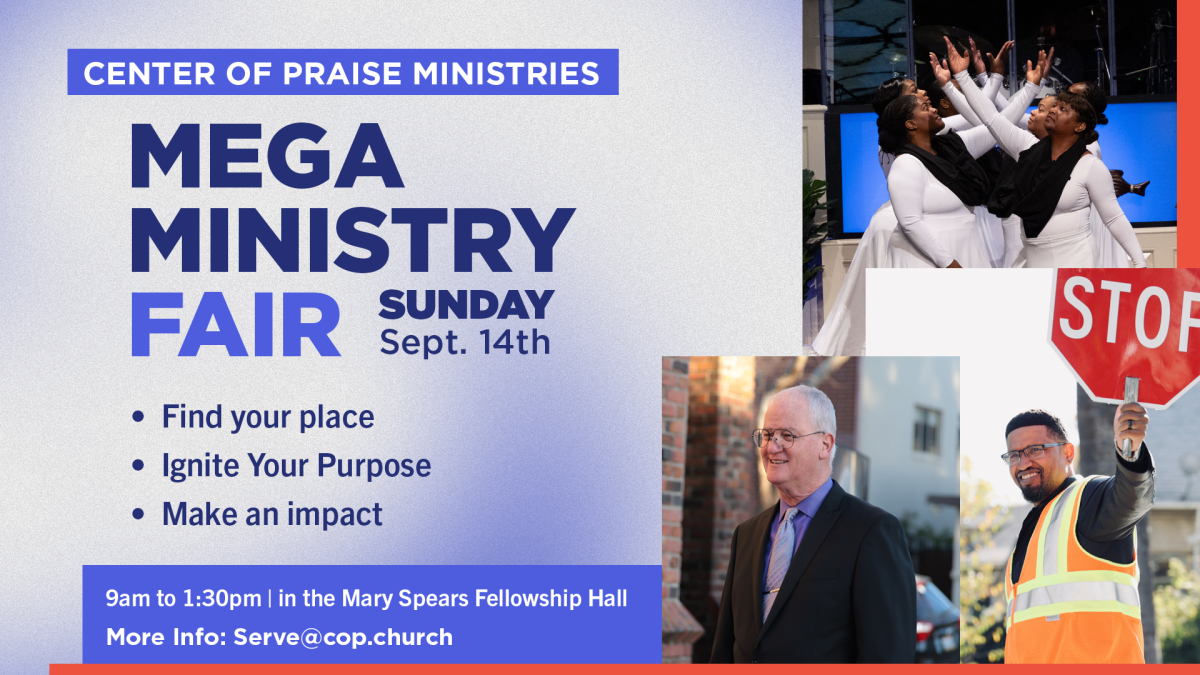 CENTER OF PRAISE MINISTRIES

MEGA MINISTRY FAIR

SUNDAY Sept. 14th

• Find your place
• Ignite Your Purpose
• Make an impact

9am to 1:30pm | in the Mary Spears Fellowship Hall
More Info: Serve@cop.church

STOP